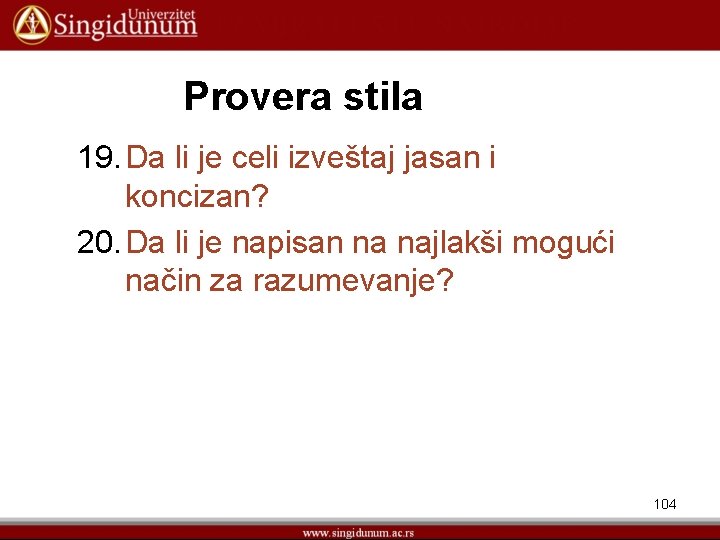 Univerzitet Singidunum

Provera stila

19. Da li je celi izveštaj jasan i koncizan?

20. Da li je napisan na najlakši mogući način za razumevanje?

104

www.singidunum.ac.rs